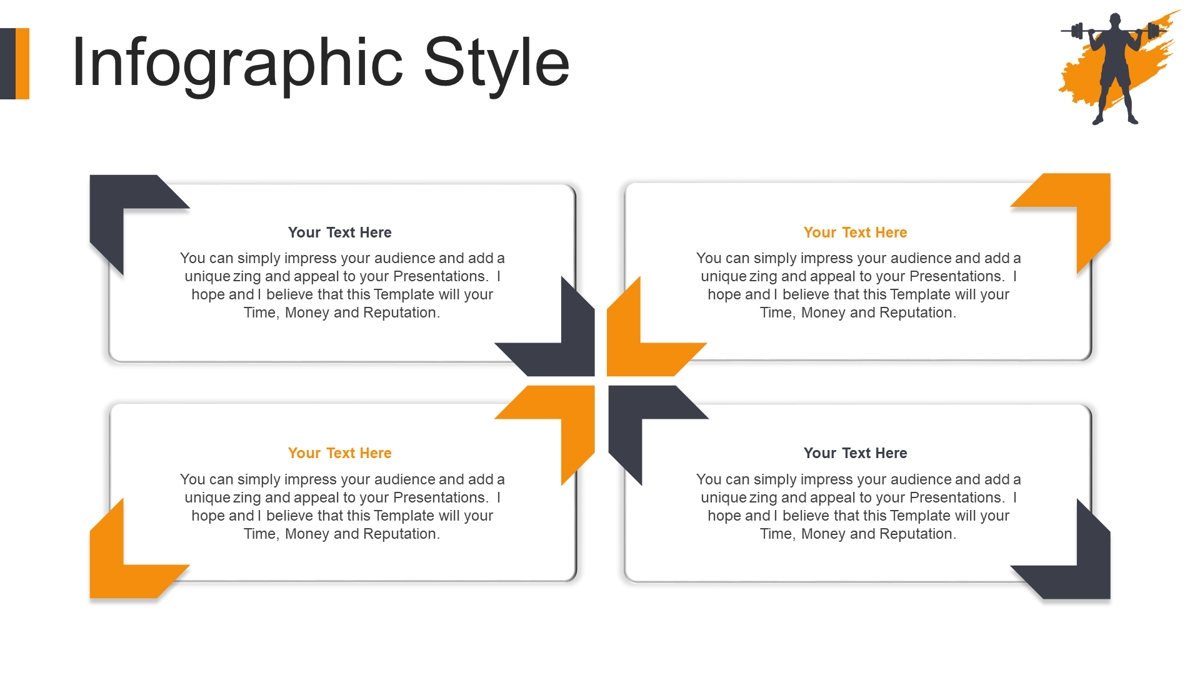 Infographic Style

Your Text Here

You can simply impress your audience and add a unique zing and appeal to your Presentations. I hope and I believe that this Template will your Time, Money and Reputation.

Your Text Here

You can simply impress your audience and add a unique zing and appeal to your Presentations. I hope and I believe that this Template will your Time, Money and Reputation.

Your Text Here

You can simply impress your audience and add a unique zing and appeal to your Presentations. I hope and I believe that this Template will your Time, Money and Reputation.

Your Text Here

You can simply impress your audience and add a unique zing and appeal to your Presentations. I hope and I believe that this Template will your Time, Money and Reputation.